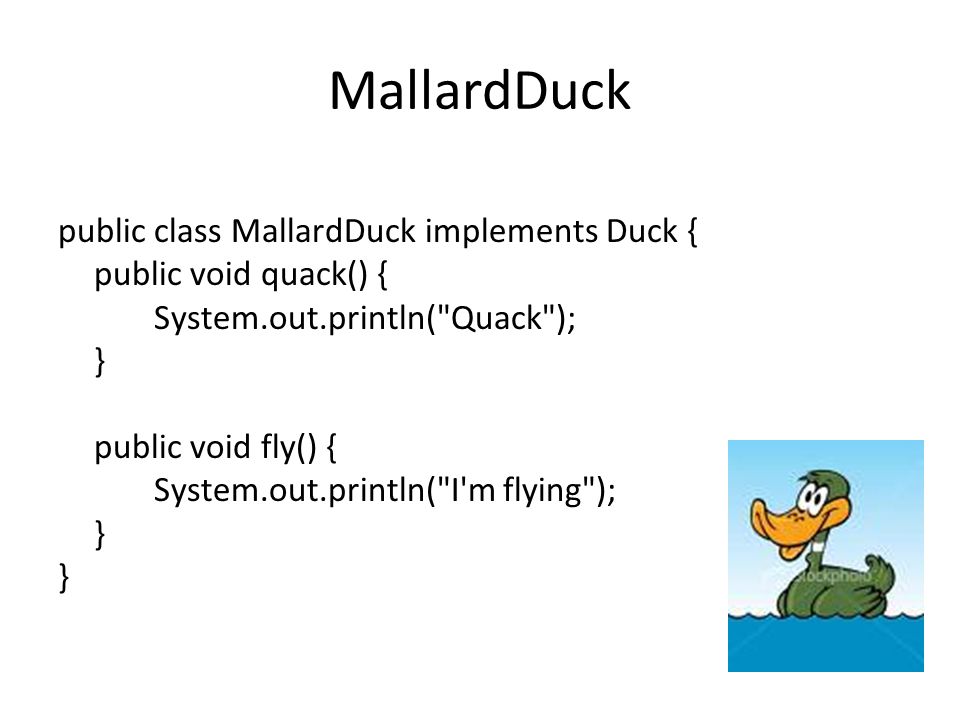 MallardDuck

public class MallardDuck implements Duck {
public void quack() {
System.out.println("Quack");
}

public void fly() {
System.out.println("I'm flying");
}
}

iStockphoto